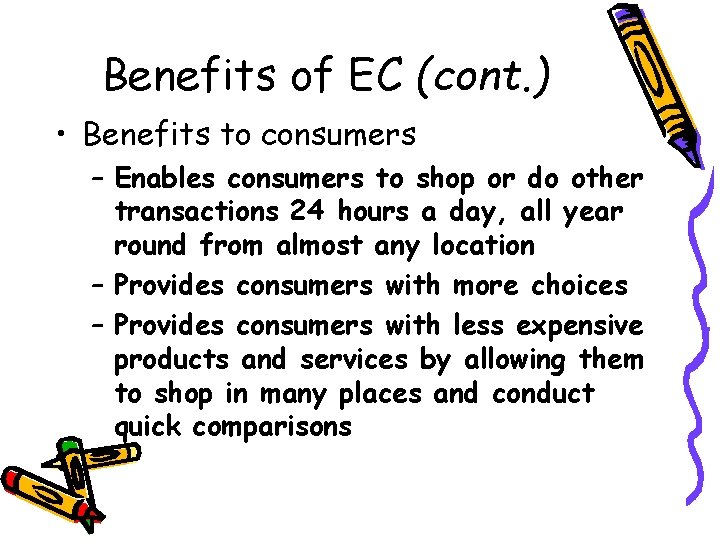 Benefits of EC (cont.)

• Benefits to consumers
– Enables consumers to shop or do other transactions 24 hours a day, all year round from almost any location
– Provides consumers with more choices
– Provides consumers with less expensive products and services by allowing them to shop in many places and conduct quick comparisons